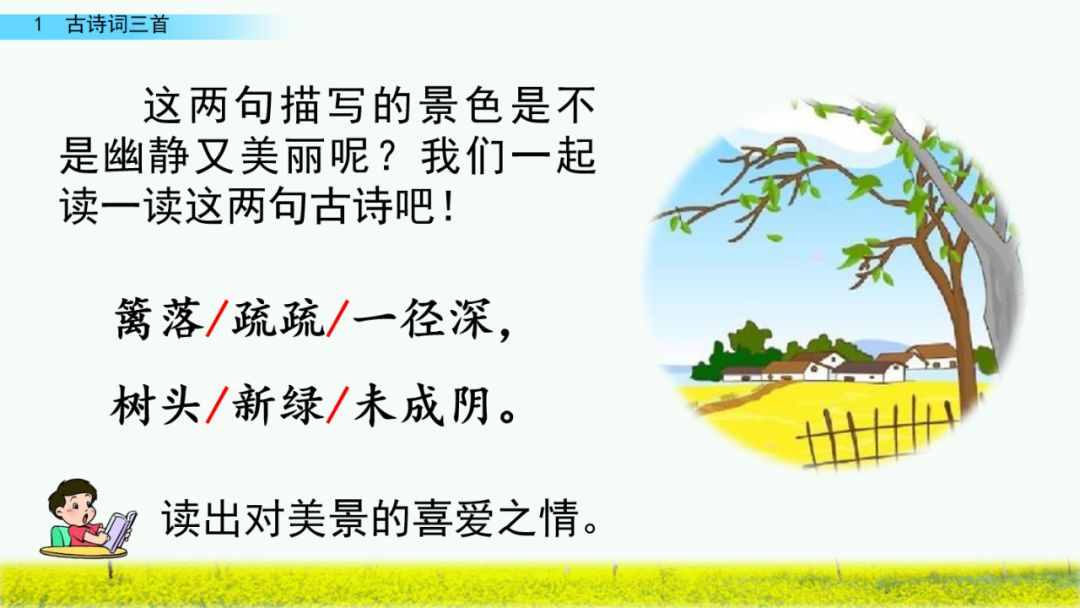 1 古诗词三首

这两句描写的景色是不是幽静又美丽呢？我们一起读一读这两句古诗吧！

篱落/疏疏/一径深，

树头/新绿/未成阴。

读出对美景的喜爱之情。